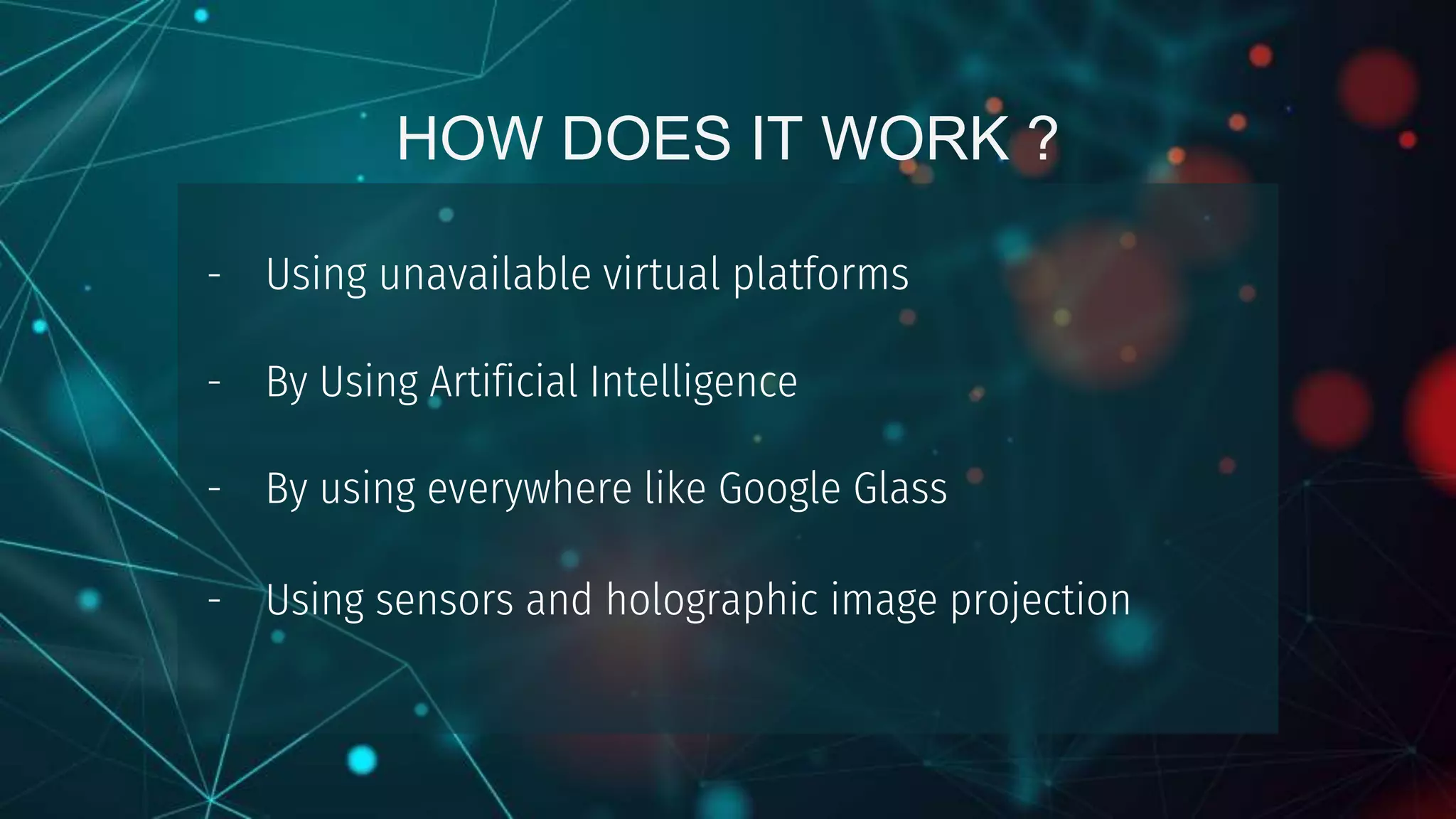 HOW DOES IT WORK ?

- Using unavailable virtual platforms

- By Using Artificial Intelligence

- By using everywhere like Google Glass

- Using sensors and holographic image projection